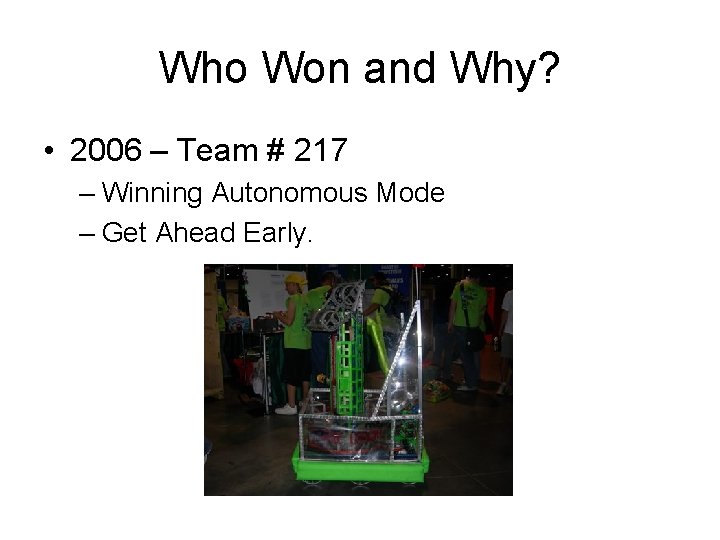 Who Won and Why?

• 2006 – Team # 217
– Winning Autonomous Mode
– Get Ahead Early.